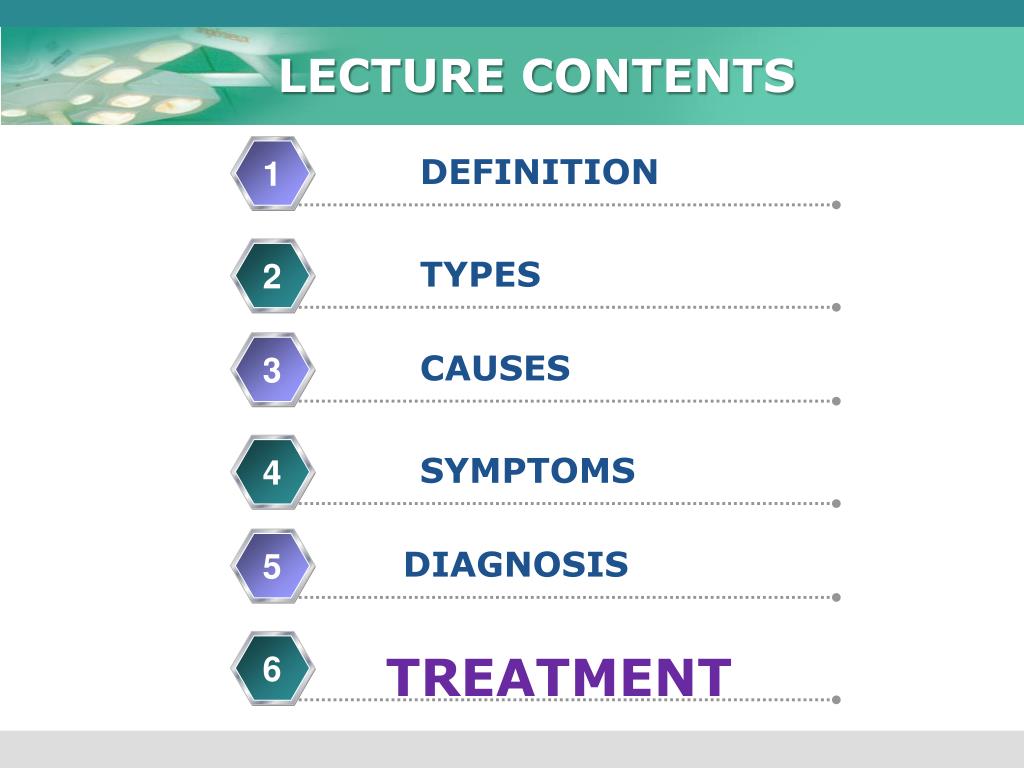 LECTURE CONTENTS

1 DEFINITION

2 TYPES

3 CAUSES

4 SYMPTOMS

5 DIAGNOSIS

6 TREATMENT